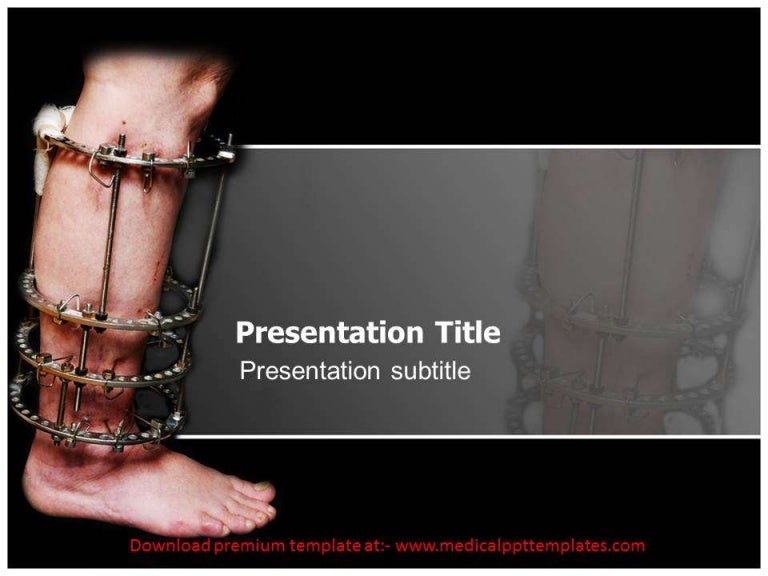 Presentation Title

Presentation subtitle

Download premium template at:- www.medicalppttemplates.com